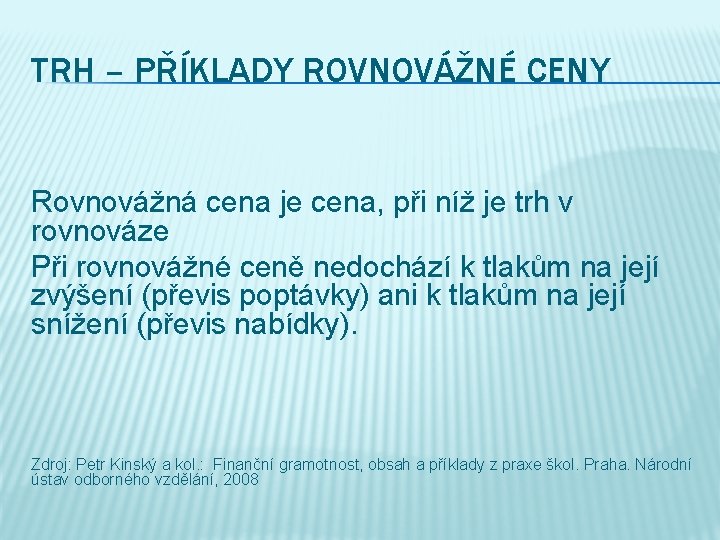 TRH – PŘÍKLADY ROVNOVÁŽNÉ CENY

Rovnovážná cena je cena, při níž je trh v rovnováze

Při rovnovážné ceně nedochází k tlakům na její zvýšení (převis poptávky) ani k tlakům na její snížení (převis nabídky).

Zdroj: Petr Kinský a kol.: Finanční gramotnost, obsah a příklady z praxe škol. Praha. Národní ústav odborného vzdělání, 2008